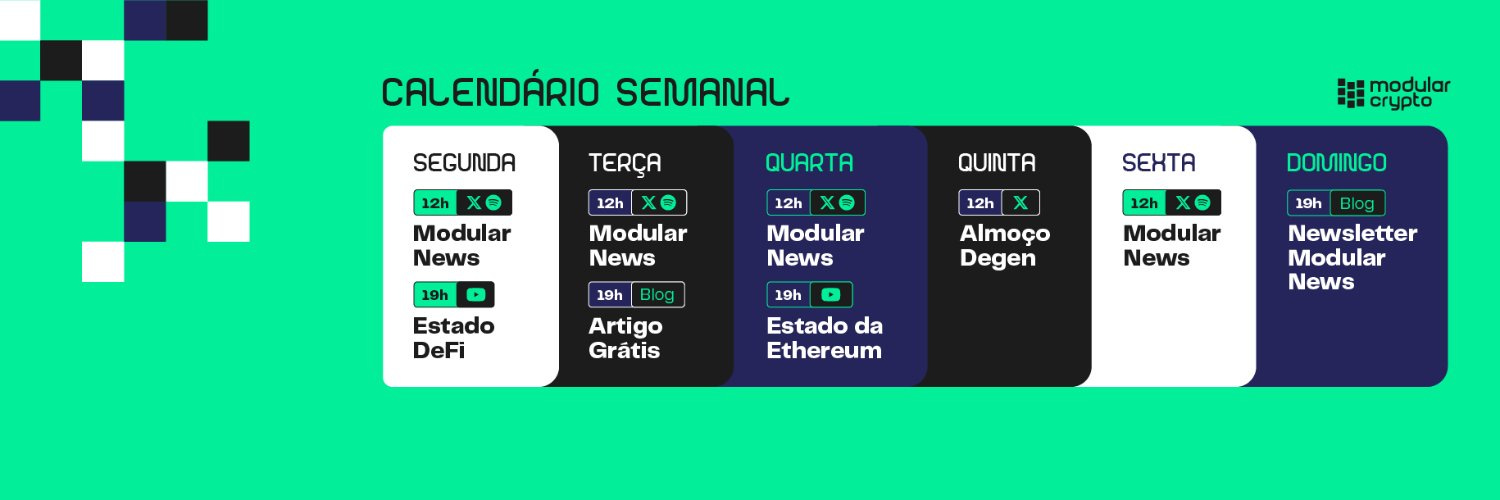 CALENDÁRIO SEMANAL

modular crypto

SEGUNDA
12h
Modular News
19h
Estado DeFi

TERÇA
12h
Modular News
19h Blog
Artigo Grátis

QUARTA
12h
Modular News
19h
Estado da Ethereum

QUINTA
12h
Almoço Degen

SEXTA
12h
Modular News

DOMINGO
19h Blog
Newsletter Modular News